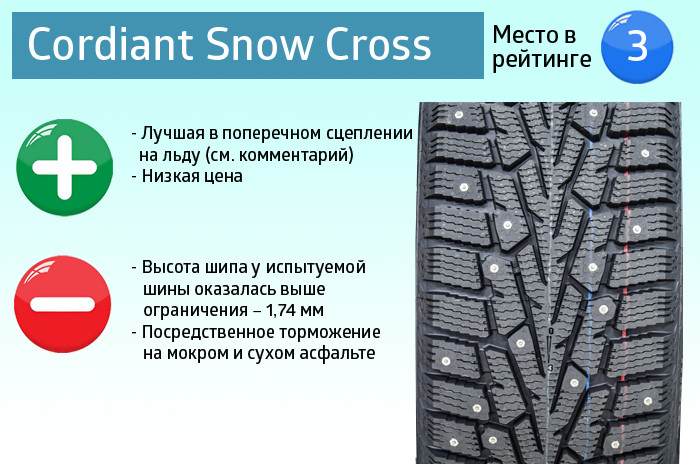 Cordiant Snow Cross

Место в рейтинге 3

- Лучшая в поперечном сцеплении на льду (см. комментарий)
- Низкая цена

- Высота шипа у испытуемой шины оказалась выше ограничения – 1,74 мм
- Посредственное торможение на мокром и сухом асфальте